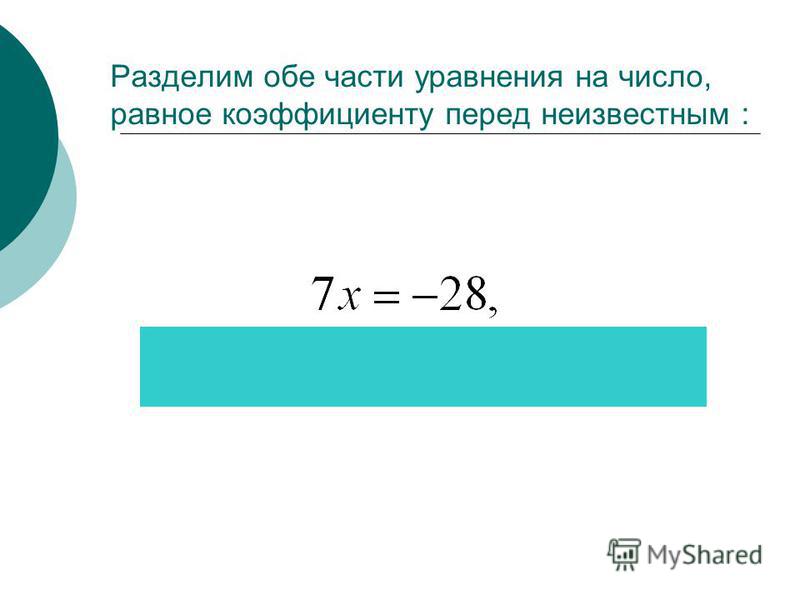 Разделим обе части уравнения на число, равное коэффициенту перед неизвестным :

$7x = -28,$

MyShared